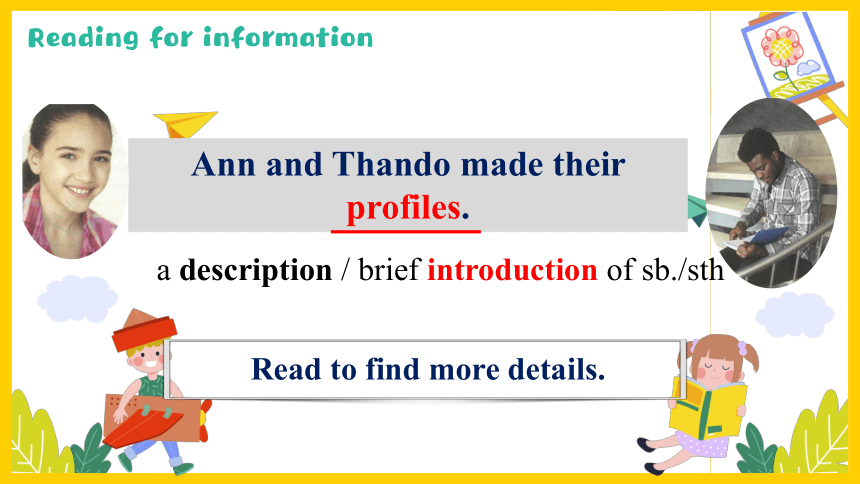 Reading for information

Ann and Thando made their profiles.

a description / brief introduction of sb./sth

Read to find more details.